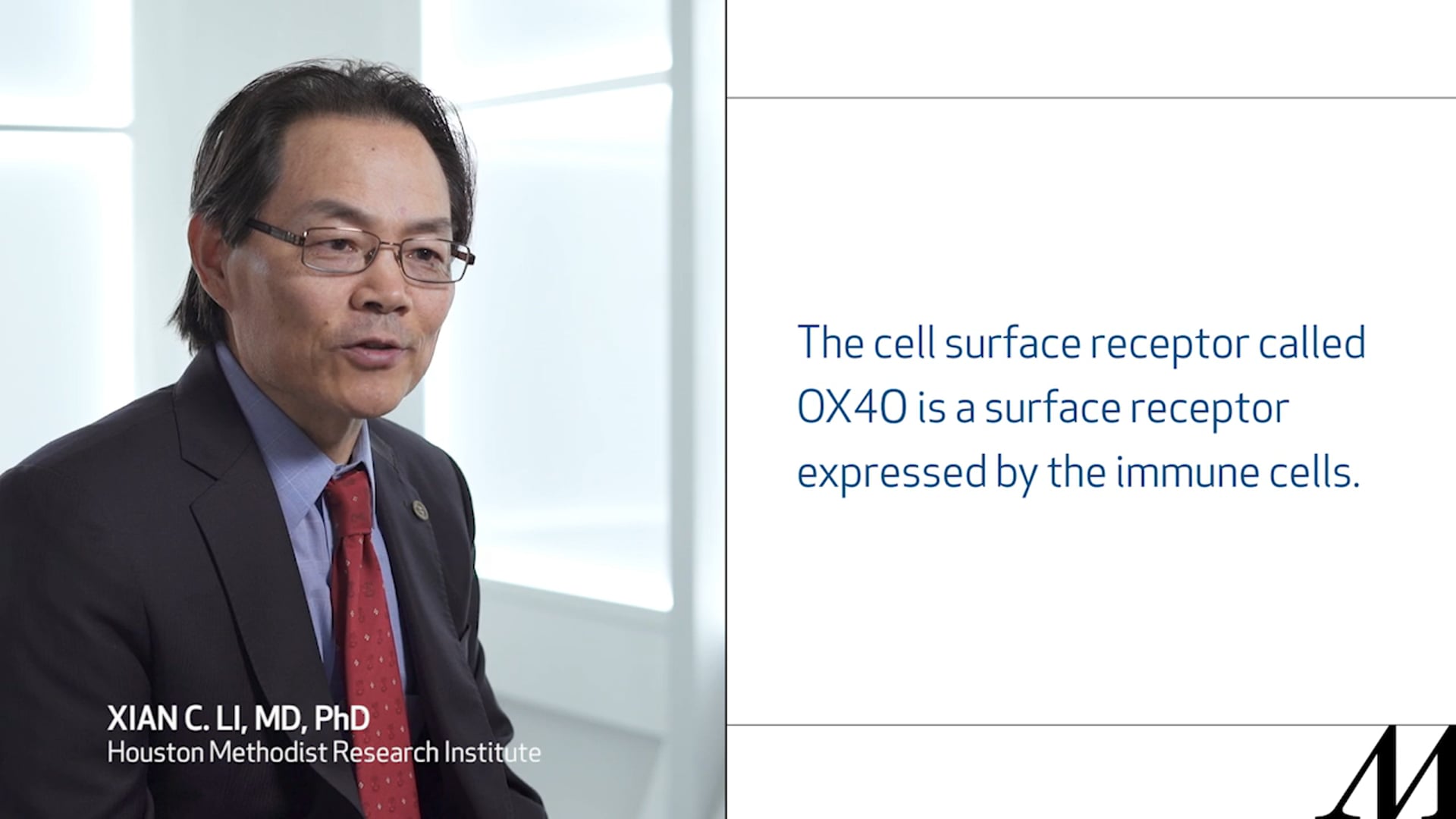 XIAN C. LI, MD, PhD
Houston Methodist Research Institute

The cell surface receptor called OX40 is a surface receptor expressed by the immune cells.

M